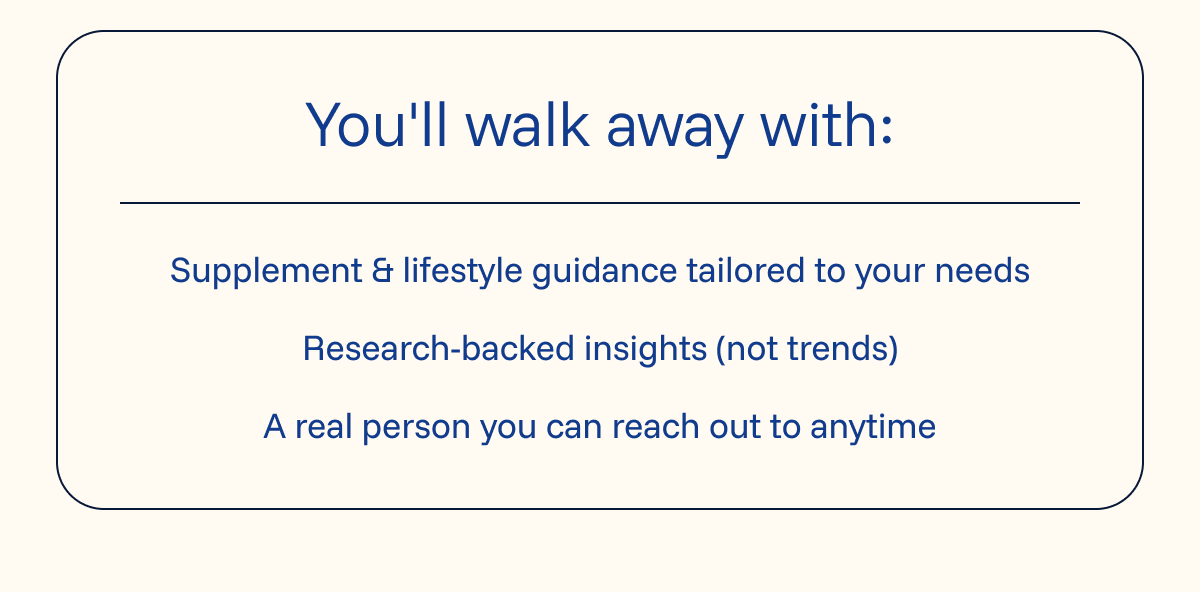 You'll walk away with:

Supplement & lifestyle guidance tailored to your needs

Research-backed insights (not trends)

A real person you can reach out to anytime